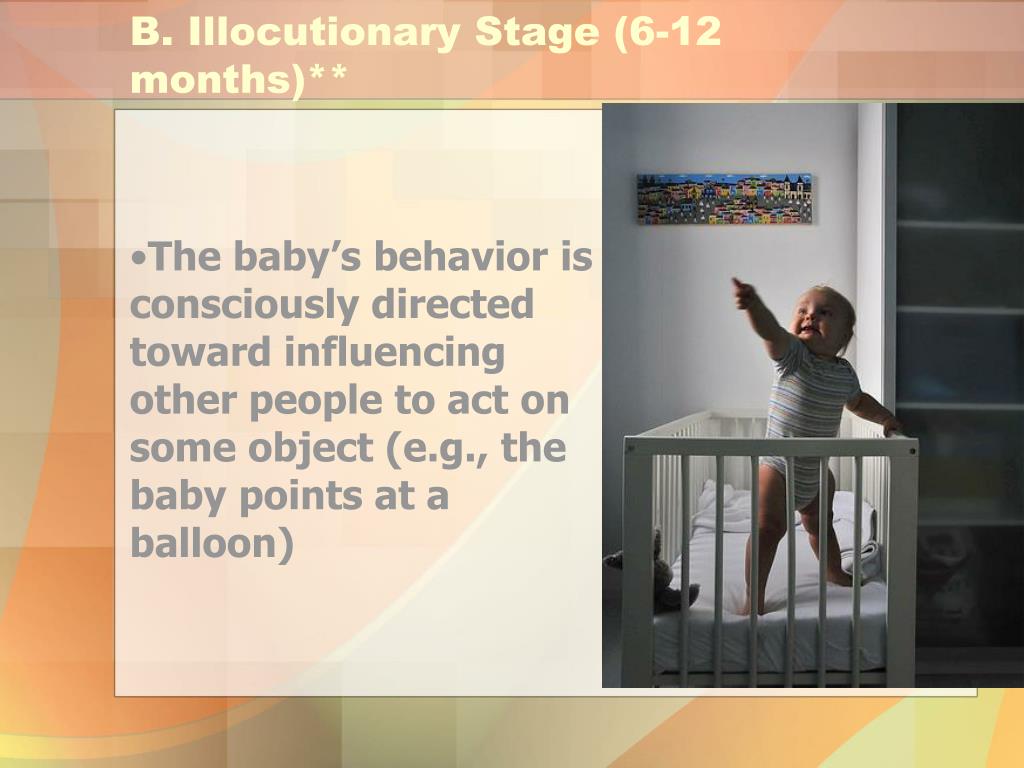 B. Illocutionary Stage (6-12 months)**

•The baby's behavior is consciously directed toward influencing other people to act on some object (e.g., the baby points at a balloon)